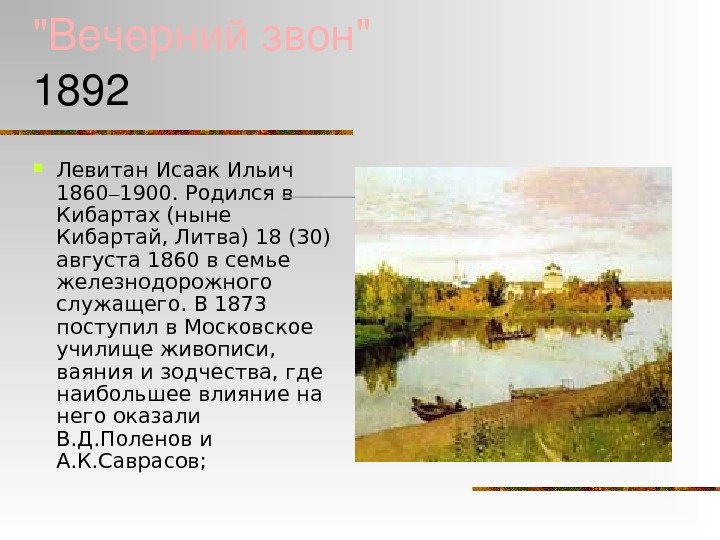 "Вечерний звон"
1892

Левитан Исаак Ильич 1860–1900. Родился в Кибартах (ныне Кибартай, Литва) 18 (30) августа 1860 в семье железнодорожного служащего. В 1873 поступил в Московское училище живописи, ваяния и зодчества, где наибольшее влияние на него оказали В.Д.Поленов и А.К.Саврасов;